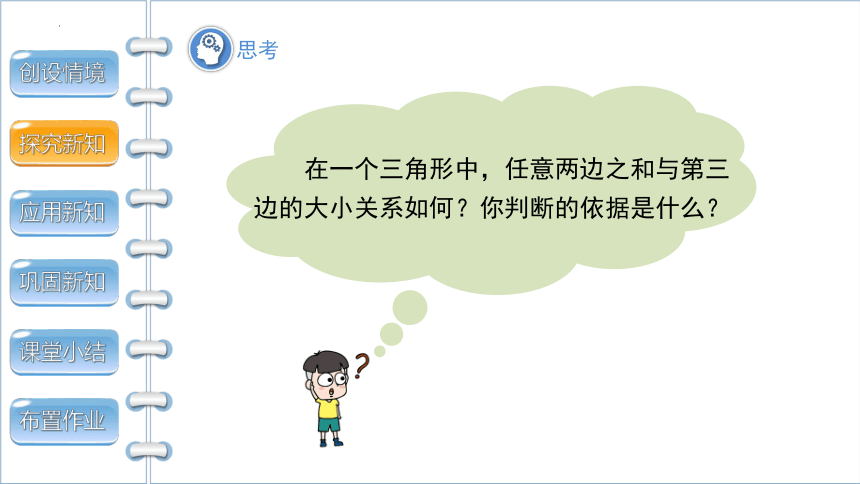 创设情境

探究新知

应用新知

巩固新知

课堂小结

布置作业

思考

在一个三角形中，任意两边之和与第三边的大小关系如何？你判断的依据是什么？

?